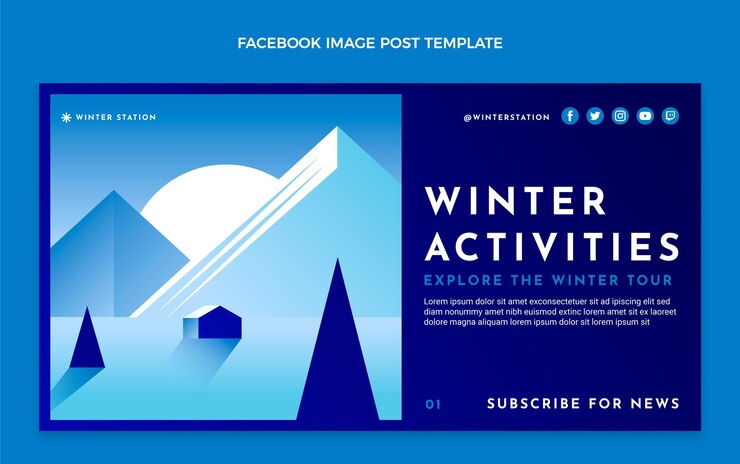 FACEBOOK IMAGE POST TEMPLATE

WINTER STATION

@WINTERSTATION

WINTER ACTIVITIES

EXPLORE THE WINTER TOUR

Lorem ipsum dolor sit amet exconsectetuer sit ad ipiscing elit sed diam nonummy amet nibh euismod extinc lorem amet sit ex laoreet dolore magna aliquam lorem ipsum dolor sit lorem ipsum sit

01

SUBSCRIBE FOR NEWS